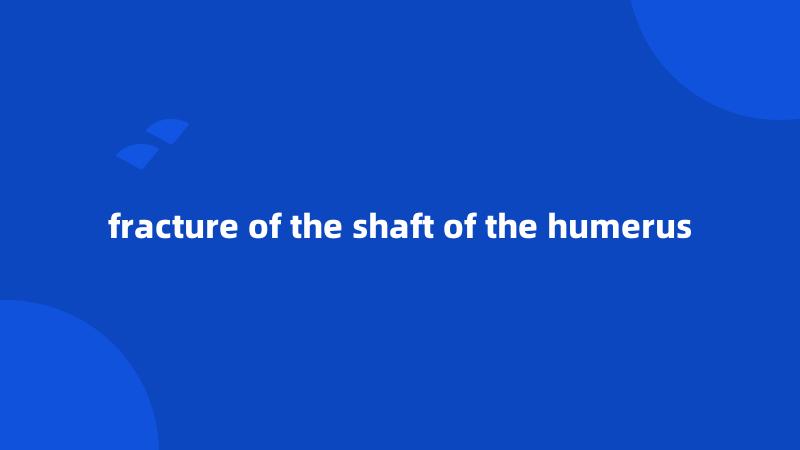 fracture of the shaft of the humerus